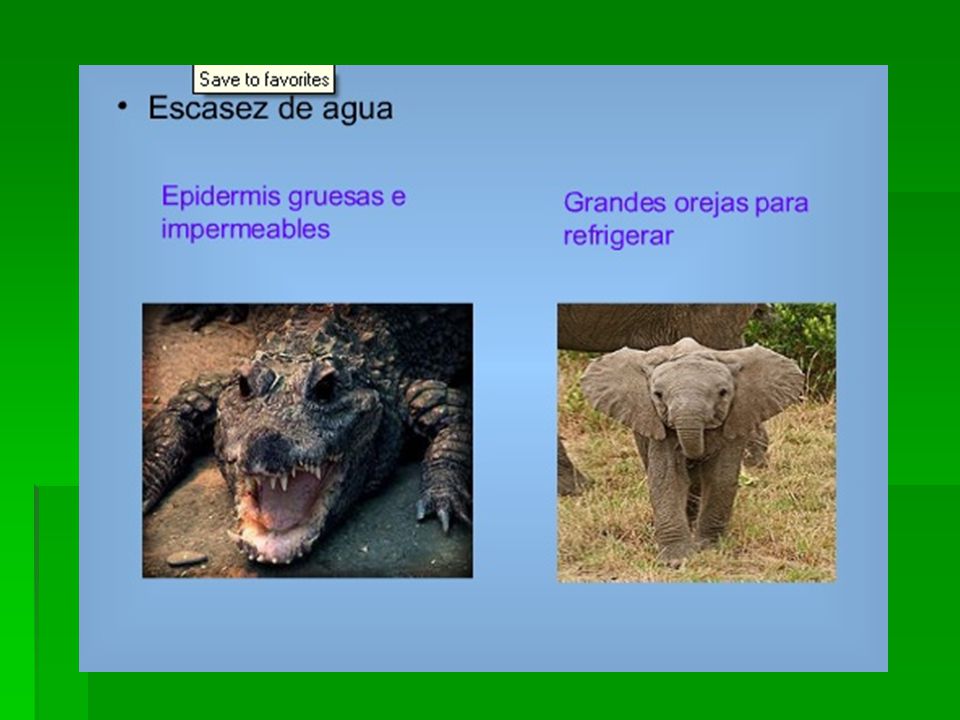 Save to favorites

• Escasez de agua

Epidermis gruesas e impermeables

Grandes orejas para refrigerar